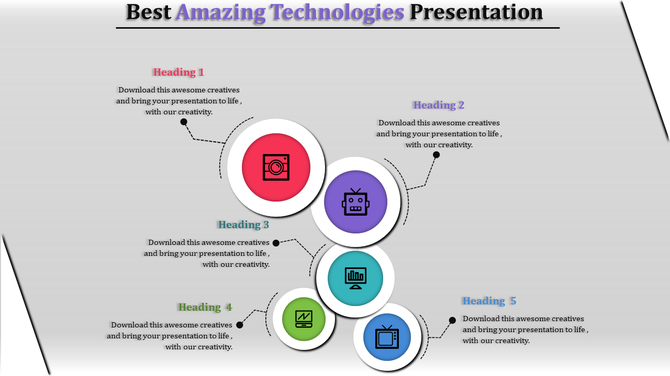 Best Amazing Technologies Presentation

Heading 1

Download this awesome creatives and bring your presentation to life , with our creativity.

Heading 2

Download this awesome creatives and bring your presentation to life , with our creativity.

Heading 3

Download this awesome creatives and bring your presentation to life , with our creativity.

Heading 4

Download this awesome creatives and bring your presentation to life , with our creativity.

Heading 5

Download this awesome creatives and bring your presentation to life , with our creativity.